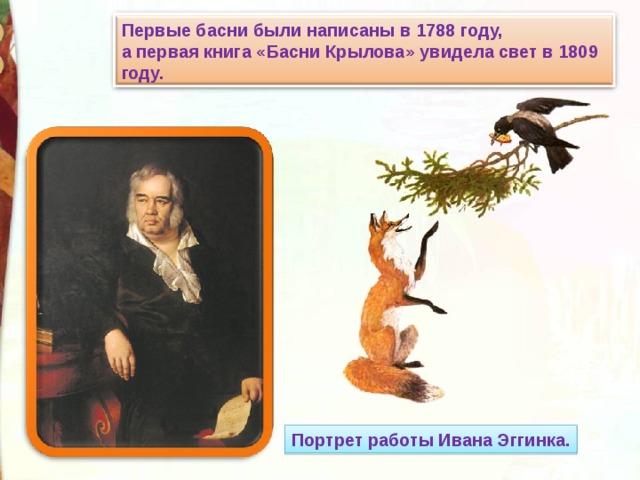 Первые басни были написаны в 1788 году,
а первая книга «Басни Крылова» увидела свет в 1809 году.

Портрет работы Ивана Эггинка.